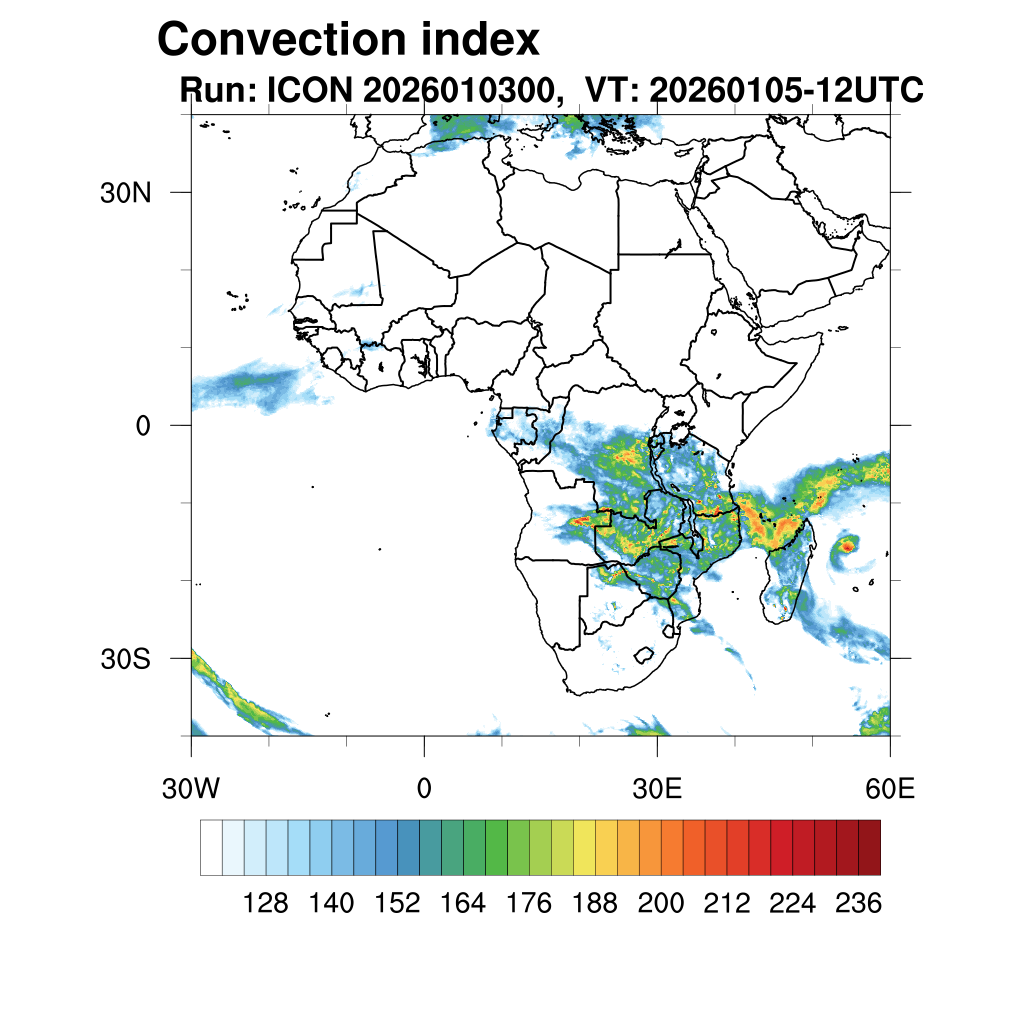 Convection index
Run: ICON 2026010300, VT: 20260105-12UTC

30N
0
30S

30W
0
30E
60E

128 140 152 164 176 188 200 212 224 236